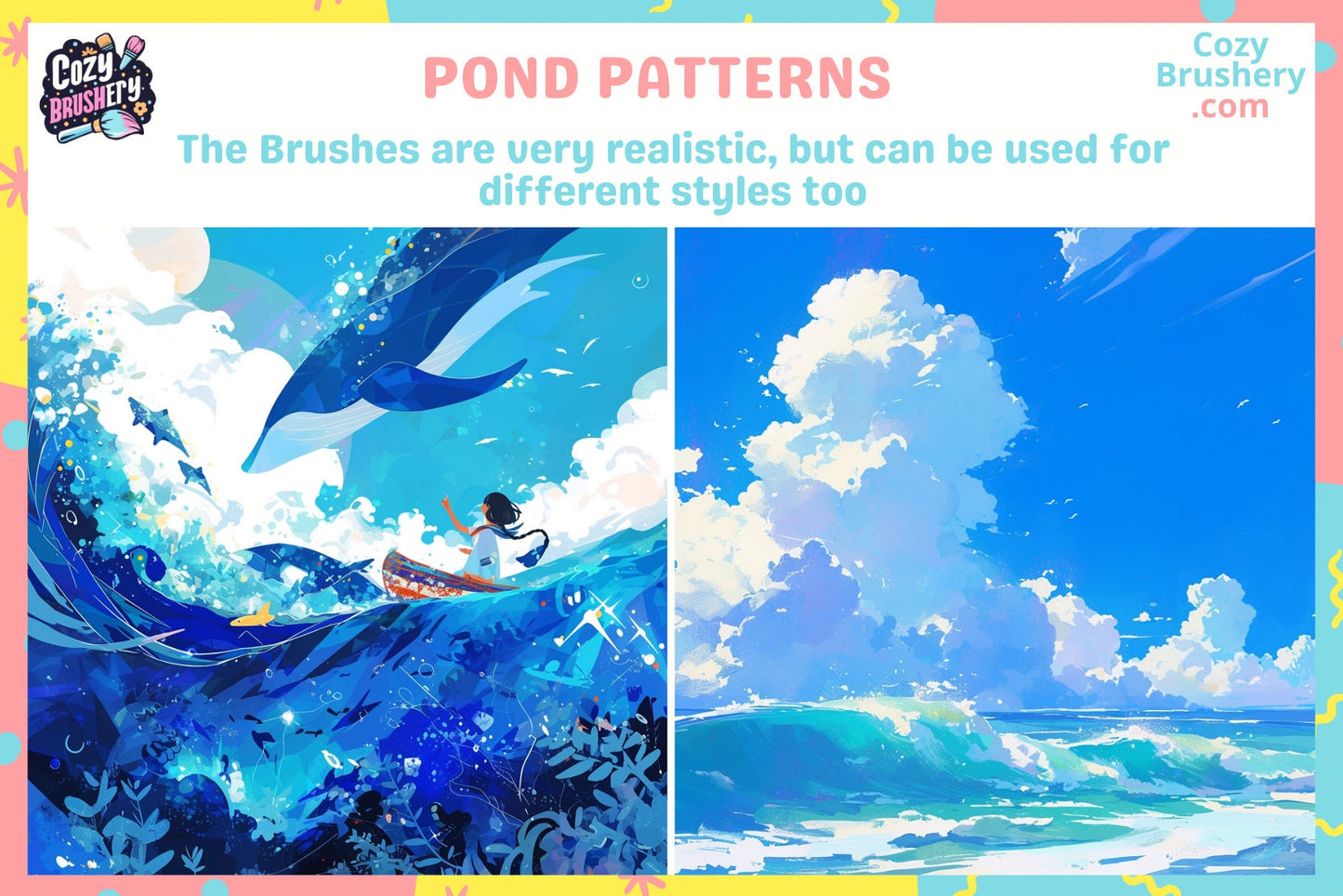 Cozy BRUSHERY

POND PATTERNS

Cozy Brushery .com

The Brushes are very realistic, but can be used for different styles too